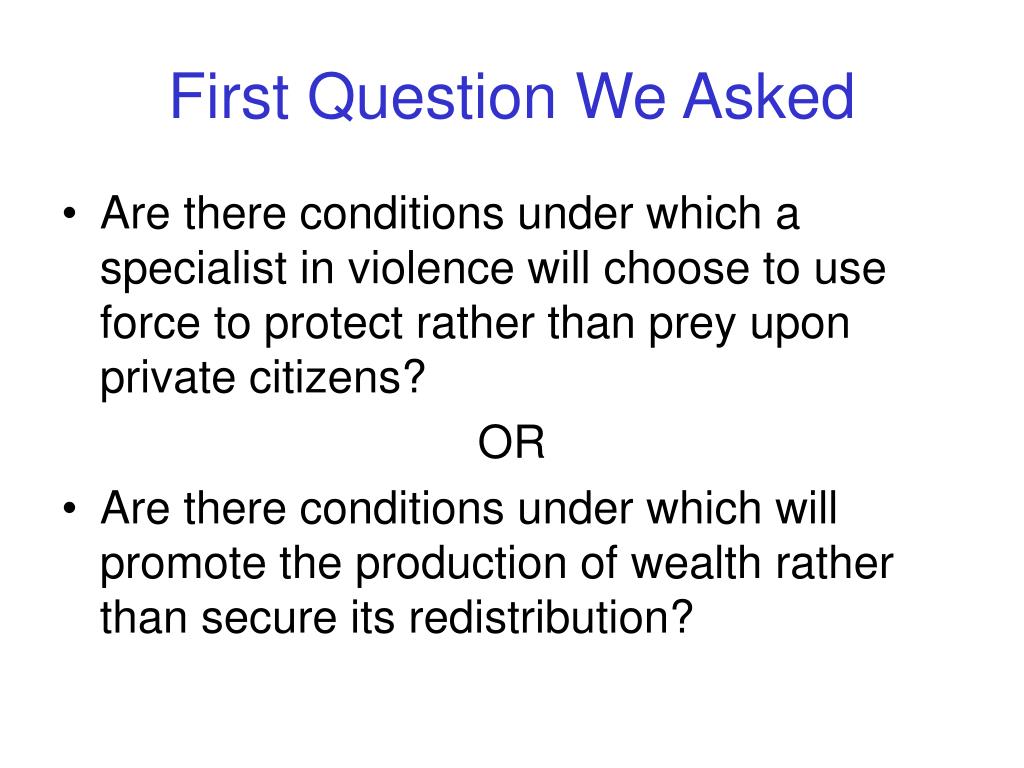 First Question We Asked

• Are there conditions under which a specialist in violence will choose to use force to protect rather than prey upon private citizens?

OR

• Are there conditions under which will promote the production of wealth rather than secure its redistribution?